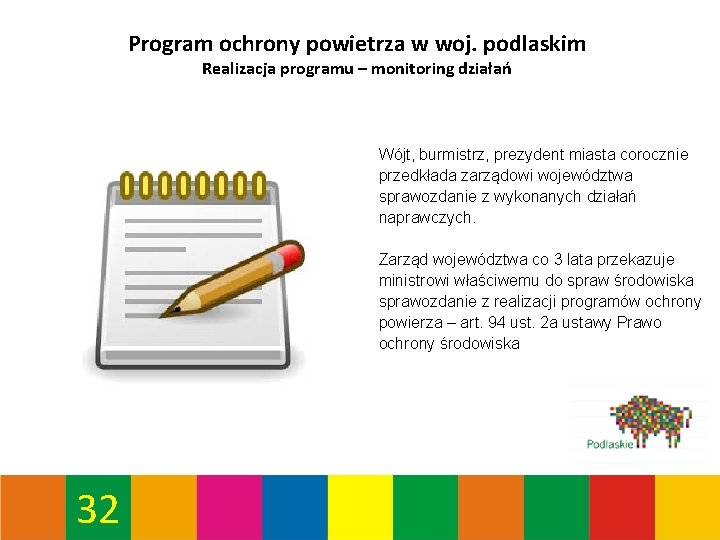 Program ochrony powietrza w woj. podlaskim
Realizacja programu – monitoring działań

Wójt, burmistrz, prezydent miasta corocznie przedkłada zarządowi województwa sprawozdanie z wykonanych działań naprawczych.

Zarząd województwa co 3 lata przekazuje ministrowi właściwemu do spraw środowiska sprawozdanie z realizacji programów ochrony powierza – art. 94 ust. 2a ustawy Prawo ochrony środowiska

Podlaskie

32